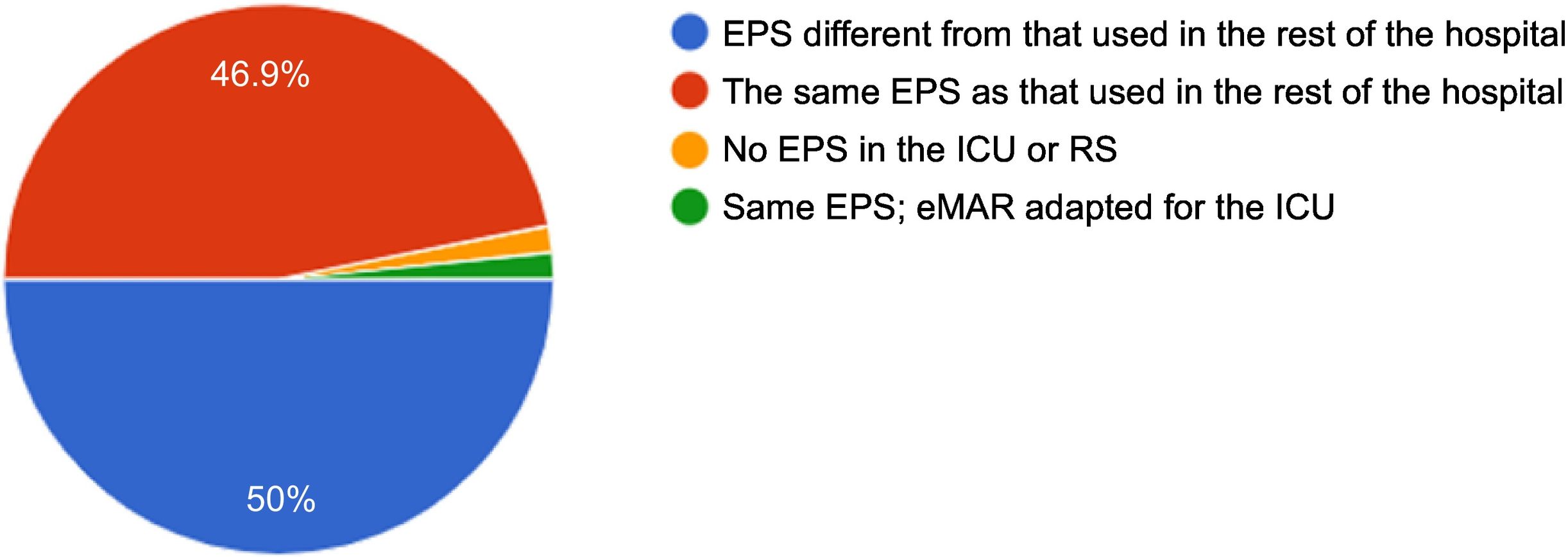 46.9%

50%

EPS different from that used in the rest of the hospital
The same EPS as that used in the rest of the hospital
No EPS in the ICU or RS
Same EPS; eMAR adapted for the ICU